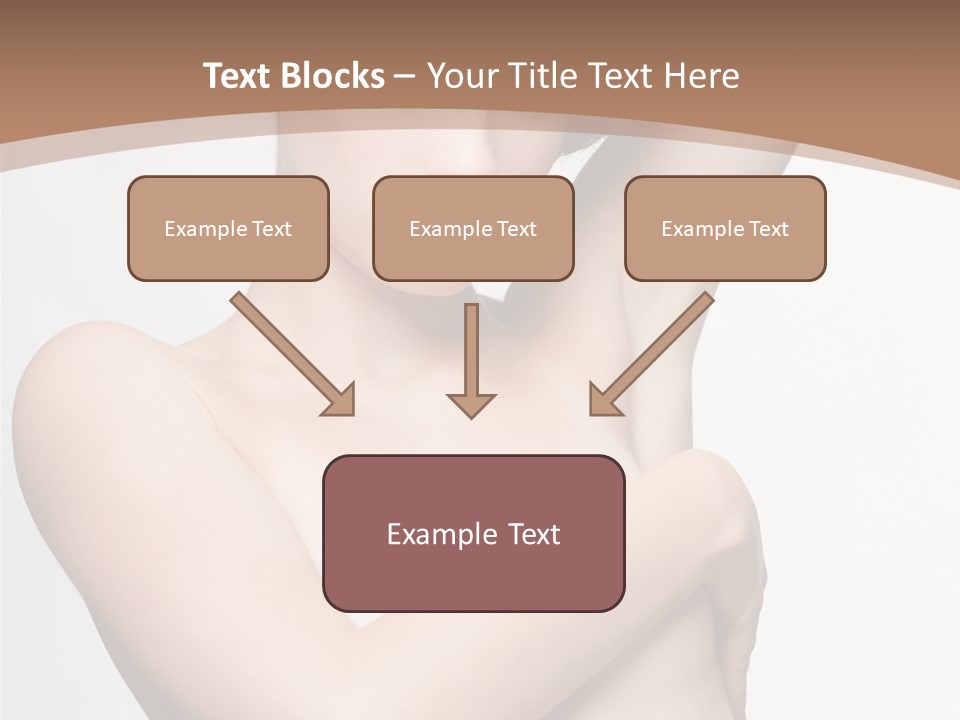 Text Blocks – Your Title Text Here

Example Text

Example Text

Example Text

Example Text